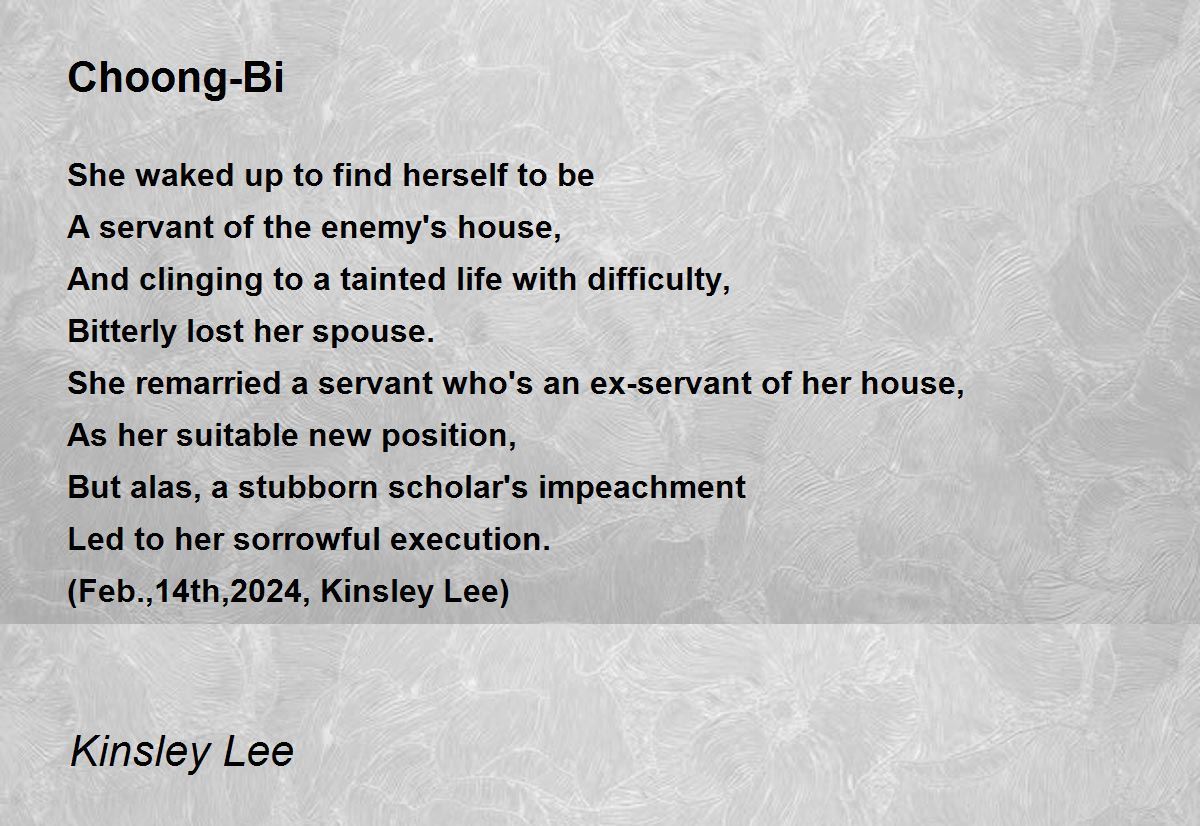 Choong-Bi

She waked up to find herself to be
A servant of the enemy's house,
And clinging to a tainted life with difficulty,
Bitterly lost her spouse.
She remarried a servant who's an ex-servant of her house,
As her suitable new position,
But alas, a stubborn scholar's impeachment
Led to her sorrowful execution.
(Feb.,14th,2024, Kinsley Lee)

Kinsley Lee